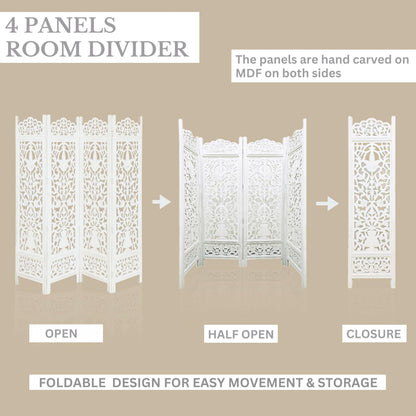 4 PANELS
ROOM DIVIDER

The panels are hand carved on MDF on both sides

OPEN

HALF OPEN

CLOSURE

FOLDABLE DESIGN FOR EASY MOVEMENT & STORAGE